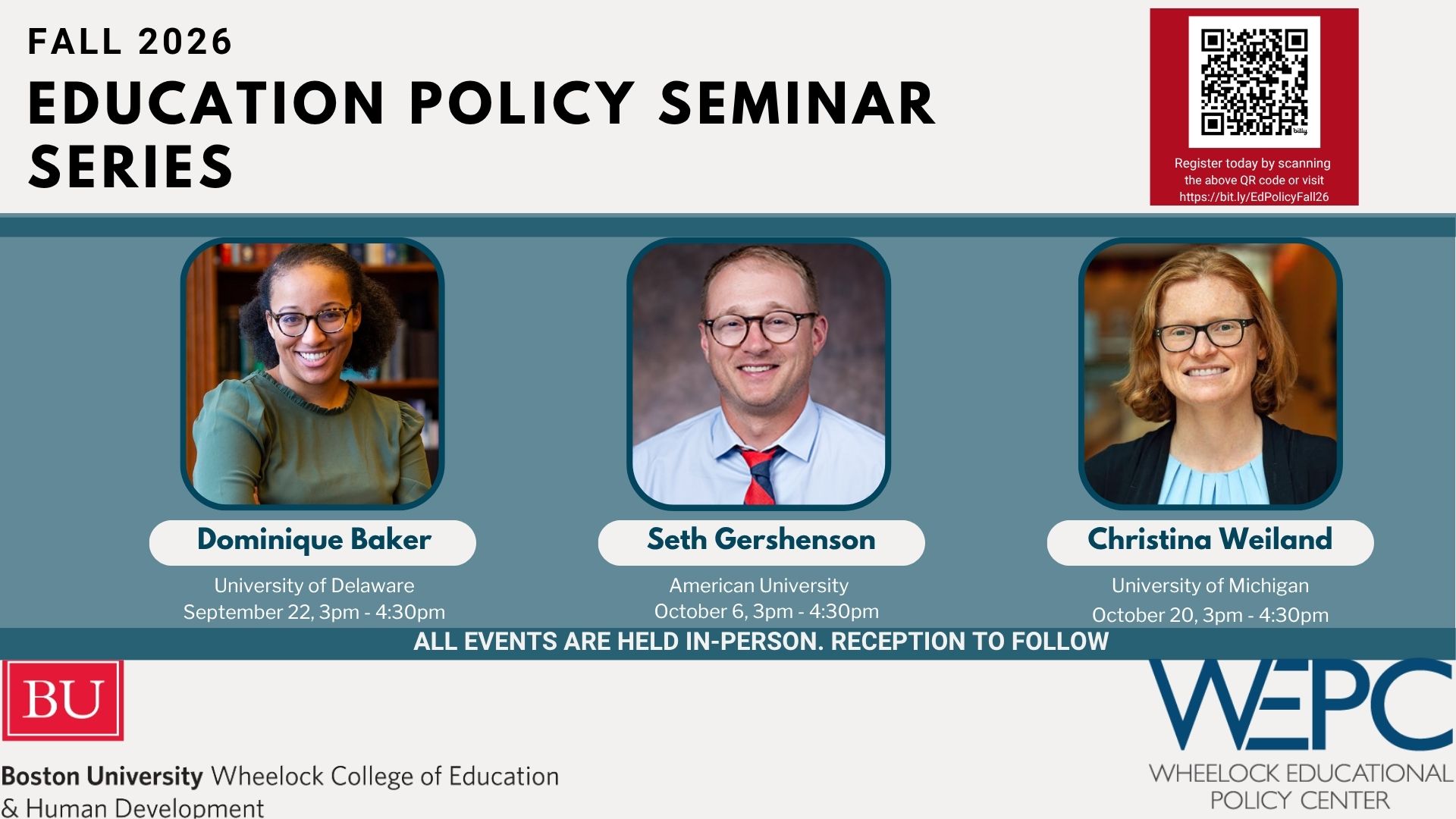 FALL 2026
EDUCATION POLICY SEMINAR SERIES

bitly

Register today by scanning the above QR code or visit https://bit.ly/EdPolicyFall26

Dominique Baker
University of Delaware
September 22, 3pm - 4:30pm

Seth Gershenson
American University
October 6, 3pm - 4:30pm

Christina Weiland
University of Michigan
October 20, 3pm - 4:30pm

ALL EVENTS ARE HELD IN-PERSON. RECEPTION TO FOLLOW

BU
Boston University Wheelock College of Education & Human Development

WEPC
WHEELOCK EDUCATIONAL POLICY CENTER